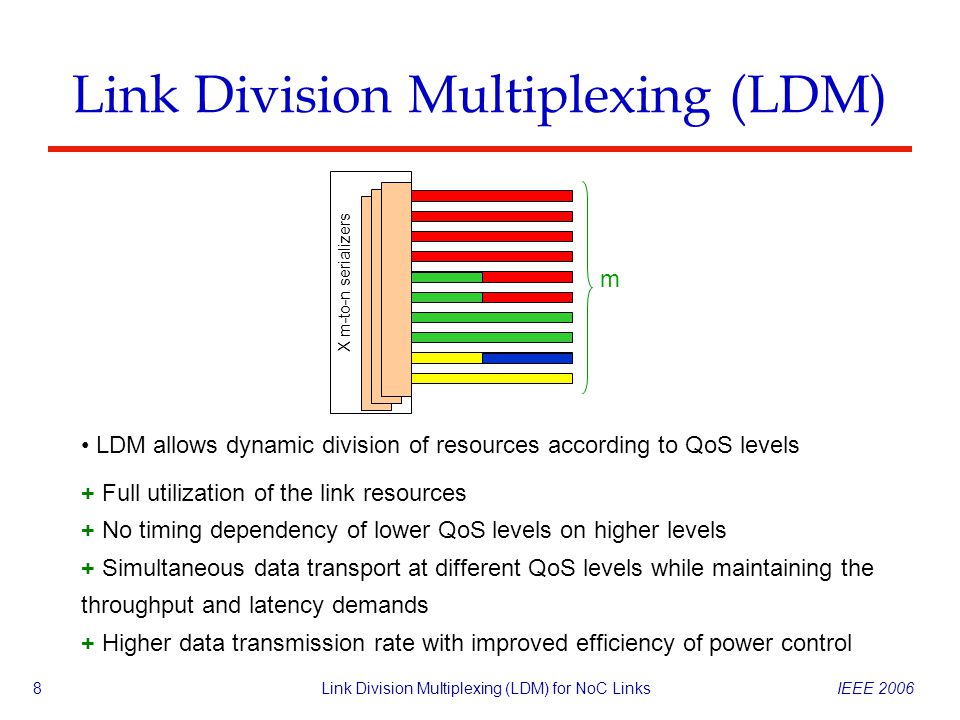 Link Division Multiplexing (LDM)

X m-to-n serializers

m

• LDM allows dynamic division of resources according to QoS levels

+ Full utilization of the link resources

+ No timing dependency of lower QoS levels on higher levels

+ Simultaneous data transport at different QoS levels while maintaining the throughput and latency demands

+ Higher data transmission rate with improved efficiency of power control

8

Link Division Multiplexing (LDM) for NoC Links

IEEE 2006